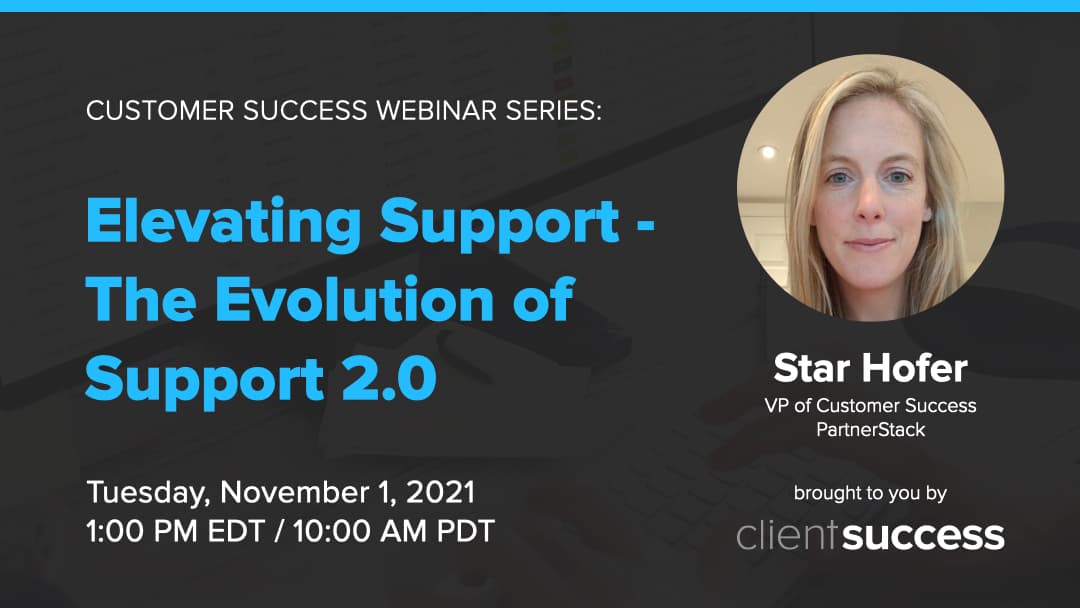 CUSTOMER SUCCESS WEBINAR SERIES:

Elevating Support - The Evolution of Support 2.0

Tuesday, November 1, 2021
1:00 PM EDT / 10:00 AM PDT

Star Hofer
VP of Customer Success
PartnerStack

brought to you by
clientsuccess